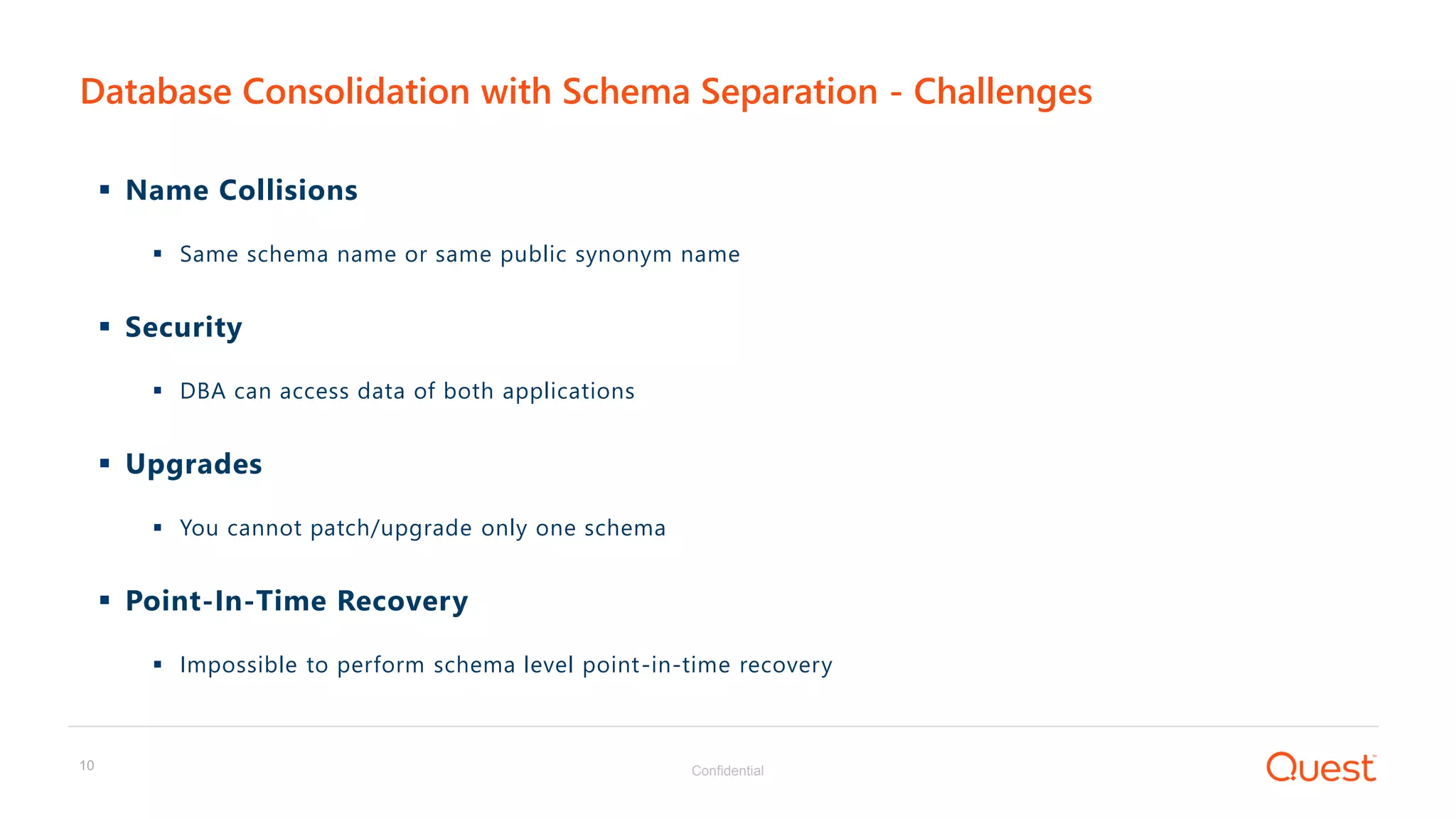 Database Consolidation with Schema Separation - Challenges

▪ Name Collisions

▪ Same schema name or same public synonym name

▪ Security

▪ DBA can access data of both applications

▪ Upgrades

▪ You cannot patch/upgrade only one schema

▪ Point-In-Time Recovery

▪ Impossible to perform schema level point-in-time recovery

10

Confidential

Quest